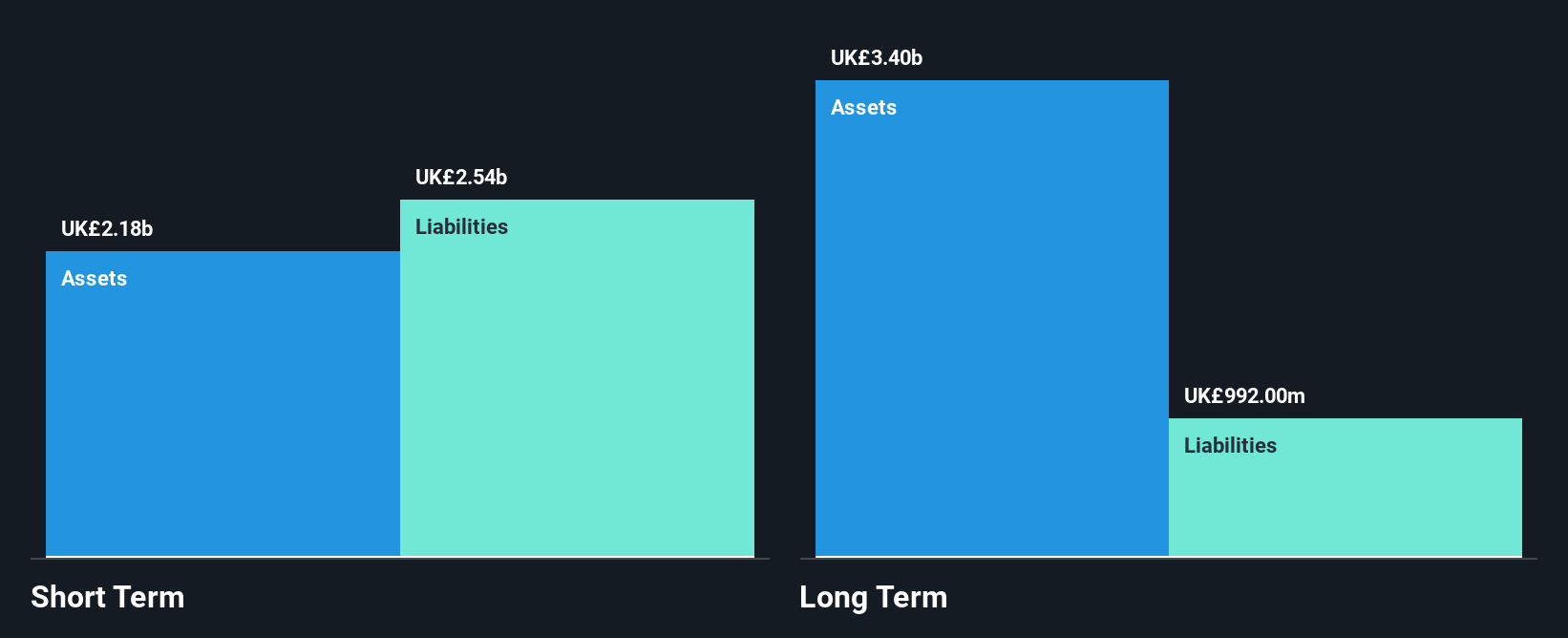 UK£2.18b
Assets

UK£2.54b
Liabilities

Short Term

UK£3.40b
Assets

UK£992.00m
Liabilities

Long Term